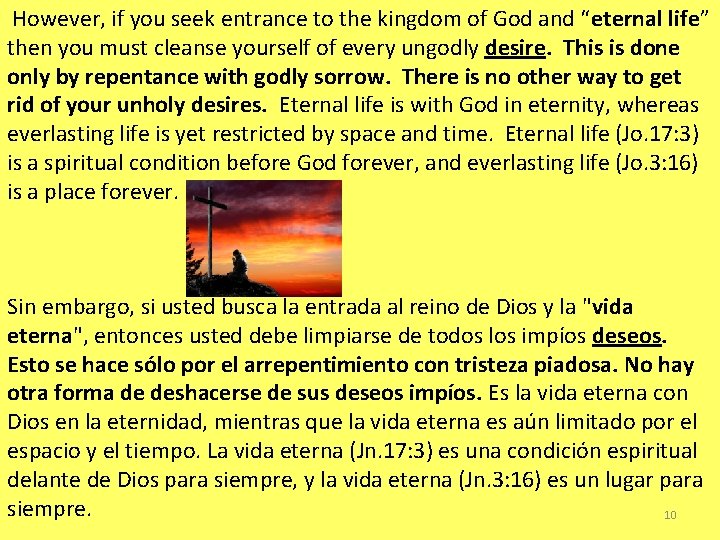 However, if you seek entrance to the kingdom of God and “eternal life” then you must cleanse yourself of every ungodly desire. This is done only by repentance with godly sorrow. There is no other way to get rid of your unholy desires. Eternal life is with God in eternity, whereas everlasting life is yet restricted by space and time. Eternal life (Jo.17:3) is a spiritual condition before God forever, and everlasting life (Jo.3:16) is a place forever.

Sin embargo, si usted busca la entrada al reino de Dios y la "vida eterna", entonces usted debe limpiarse de todos los impíos deseos. Esto se hace sólo por el arrepentimiento con tristeza piadosa. No hay otra forma de deshacerse de sus deseos impíos. Es la vida eterna con Dios en la eternidad, mientras que la vida eterna es aún limitado por el espacio y el tiempo. La vida eterna (Jn.17:3) es una condición espiritual delante de Dios para siempre, y la vida eterna (Jn.3:16) es un lugar para siempre.

10